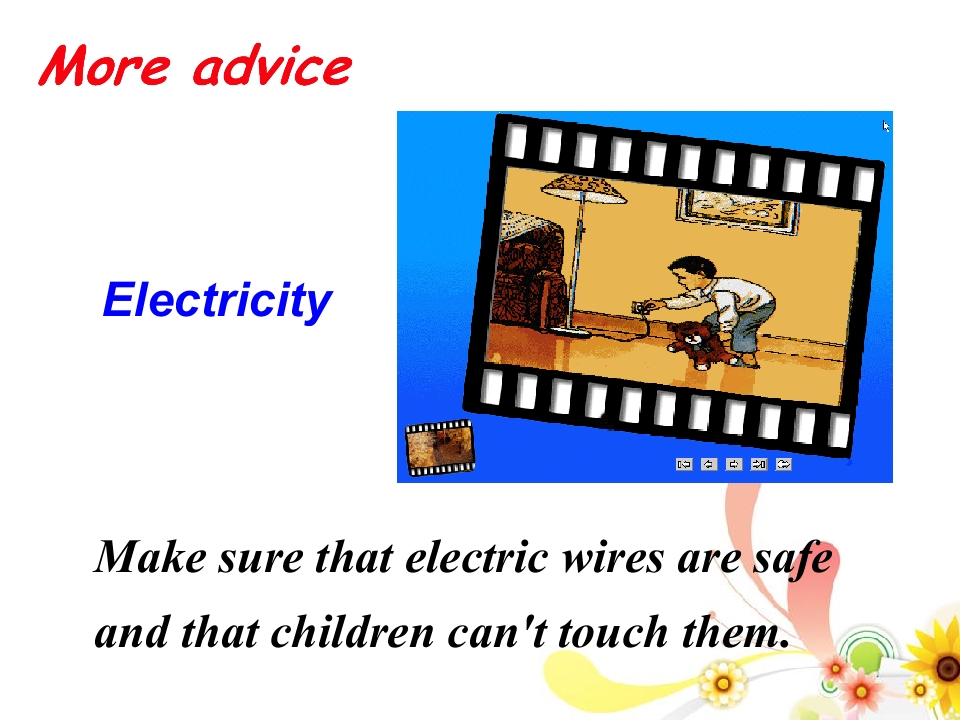 More advice

Electricity

Make sure that electric wires are safe and that children can't touch them.